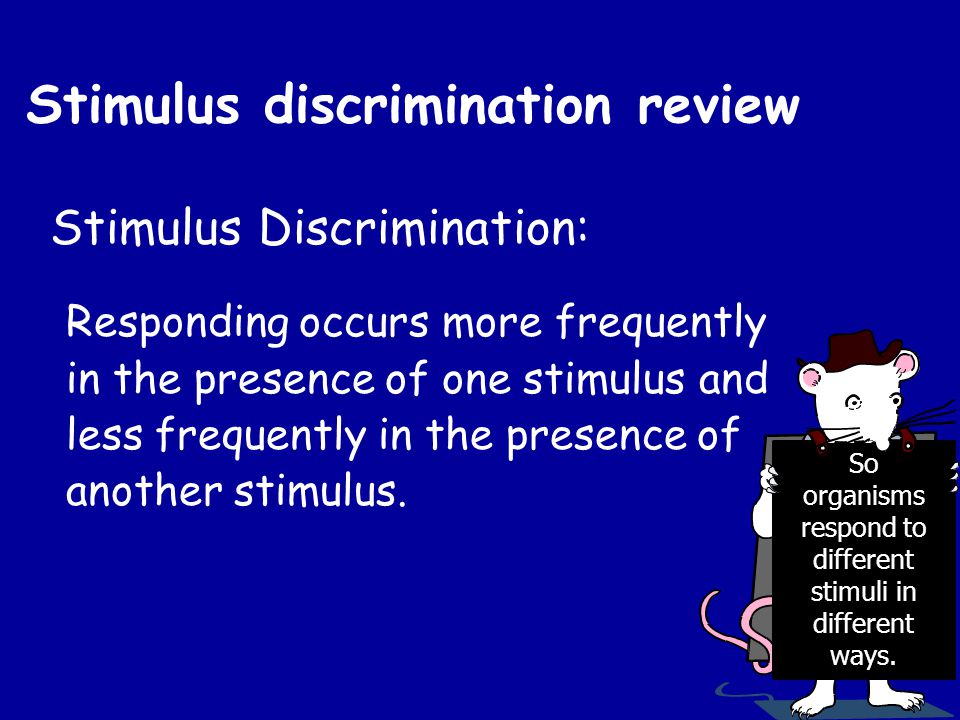 Stimulus discrimination review

Stimulus Discrimination:

Responding occurs more frequently in the presence of one stimulus and less frequently in the presence of another stimulus.

So organisms respond to different stimuli in different ways.